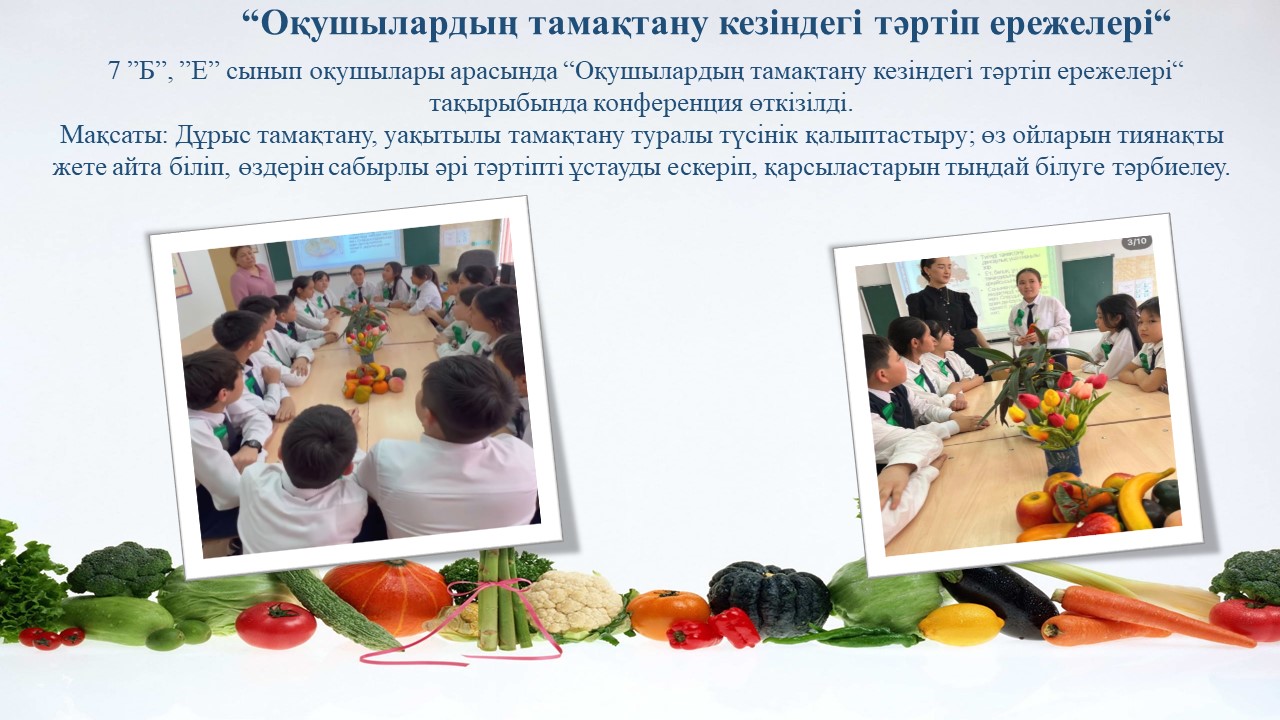 “Оқушылардың тамақтану кезіндегі тәртіп ережелері“

7 ”Б”, ”Е” сынып оқушылары арасында “Оқушылардың тамақтану кезіндегі тәртіп ережелері“ тақырыбында конференция өткізілді.
Мақсаты: Дұрыс тамақтану, уақытылы тамақтану туралы түсінік қалыптастыру; өз ойларын тиянақты жете айта біліп, өздерін сабырлы әрі тәртіпті ұстауды ескеріп, қарсыластарын тыңдай білуге тәрбиелеу.

3/10